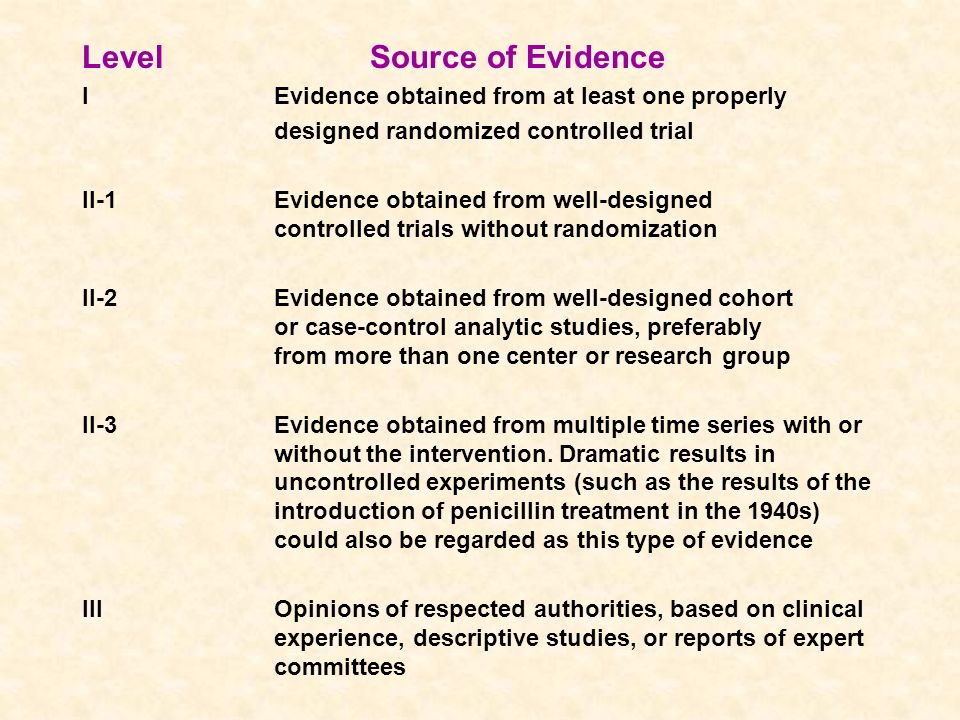 | Level | Source of Evidence |
|---|---|
| I | Evidence obtained from at least one properly designed randomized controlled trial |
| II-1 | Evidence obtained from well-designed controlled trials without randomization |
| II-2 | Evidence obtained from well-designed cohort or case-control analytic studies, preferably from more than one center or research group |
| II-3 | Evidence obtained from multiple time series with or without the intervention. Dramatic results in uncontrolled experiments (such as the results of the introduction of penicillin treatment in the 1940s) could also be regarded as this type of evidence |
| III | Opinions of respected authorities, based on clinical experience, descriptive studies, or reports of expert committees |